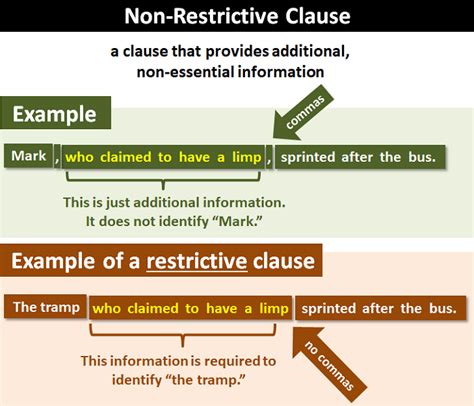 Non-Restrictive Clause

a clause that provides additional, non-essential information

Example

commas

Mark , who claimed to have a limp , sprinted after the bus.

This is just additional information. It does not identify "Mark."

Example of a restrictive clause

The tramp who claimed to have a limp sprinted after the bus.

no commas

This information is required to identify "the tramp."